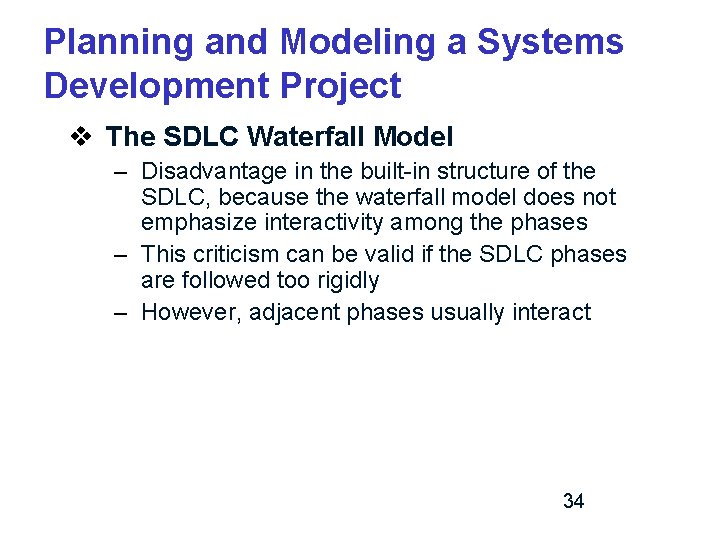 Planning and Modeling a Systems Development Project

❖ The SDLC Waterfall Model

– Disadvantage in the built-in structure of the SDLC, because the waterfall model does not emphasize interactivity among the phases

– This criticism can be valid if the SDLC phases are followed too rigidly

– However, adjacent phases usually interact

34